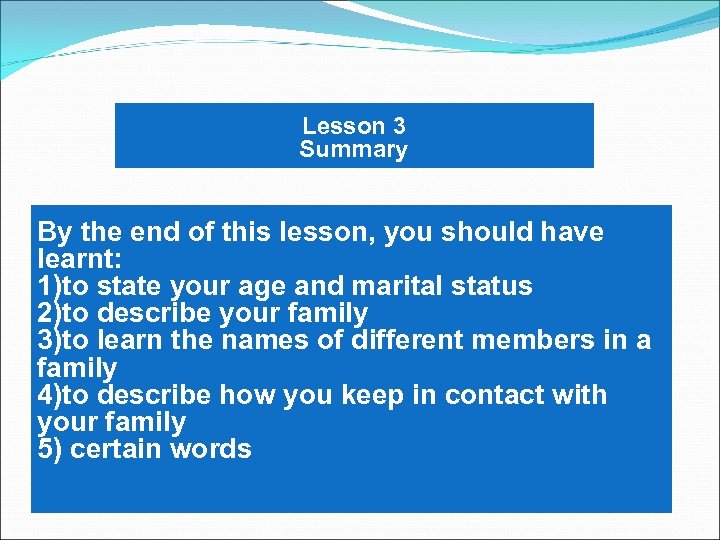 Lesson 3
Summary

By the end of this lesson, you should have learnt:
1)to state your age and marital status
2)to describe your family
3)to learn the names of different members in a family
4)to describe how you keep in contact with your family
5) certain words